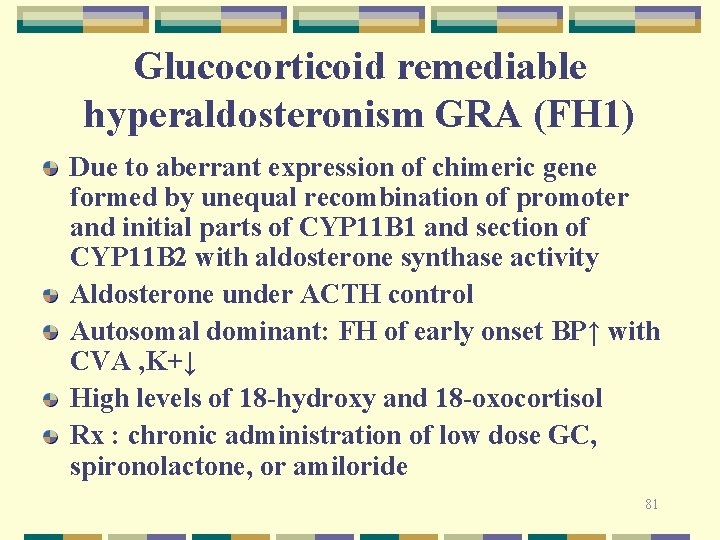 Glucocorticoid remediable hyperaldosteronism GRA (FH1)

Due to aberrant expression of chimeric gene formed by unequal recombination of promoter and initial parts of CYP11B1 and section of CYP11B2 with aldosterone synthase activity

Aldosterone under ACTH control

Autosomal dominant: FH of early onset BP↑ with CVA ,K+↓

High levels of 18-hydroxy and 18-oxocortisol

Rx : chronic administration of low dose GC, spironolactone, or amiloride

81